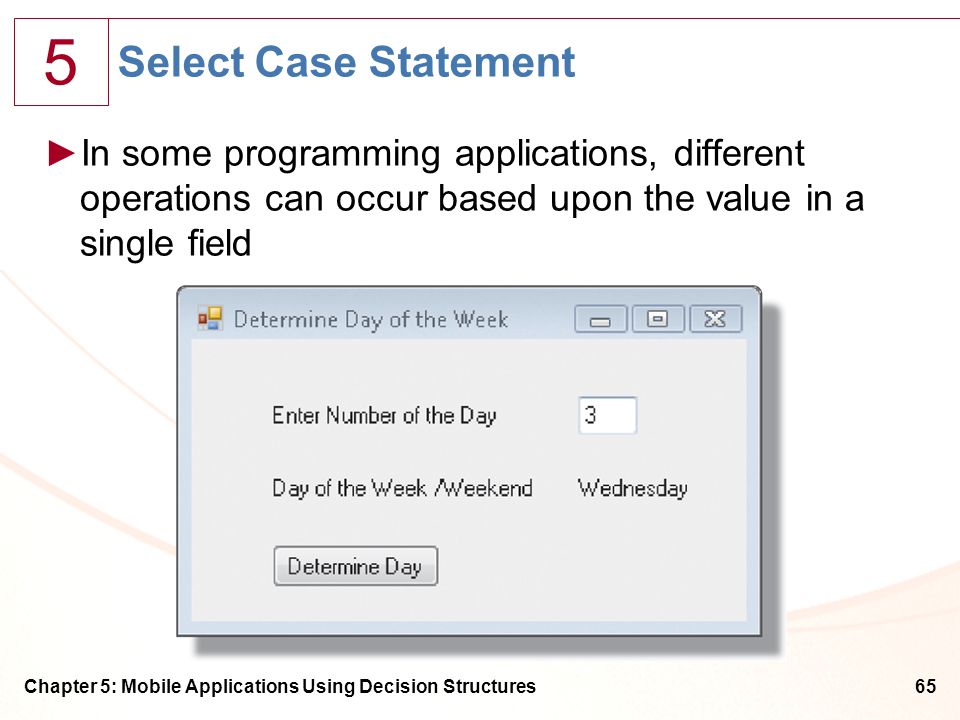 5

Select Case Statement

►In some programming applications, different operations can occur based upon the value in a single field

Determine Day of the Week

Enter Number of the Day 3

Day of the Week /Weekend Wednesday

Determine Day

Chapter 5: Mobile Applications Using Decision Structures 65